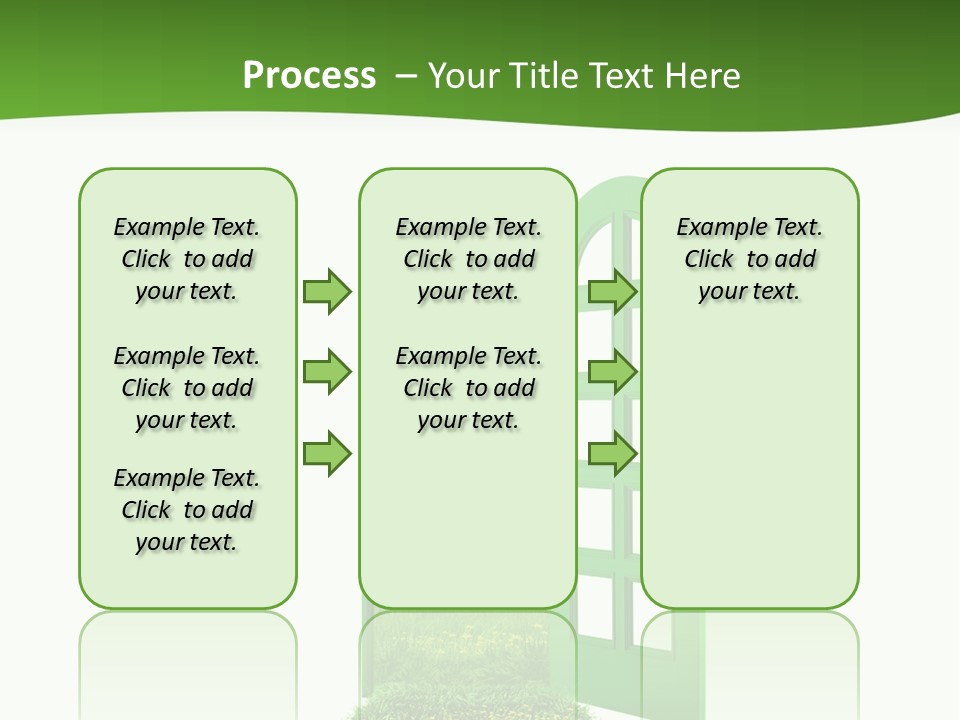 Process – Your Title Text Here

Example Text. Click to add your text.

Example Text. Click to add your text.

Example Text. Click to add your text.

Example Text. Click to add your text.

Example Text. Click to add your text.

Example Text. Click to add your text.